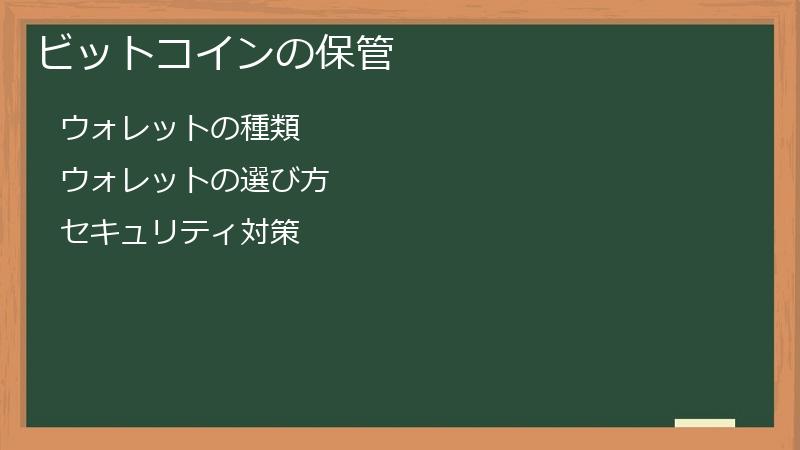 ビットコインの保管

ウォレットの種類

ウォレットの選び方

セキュリティ対策